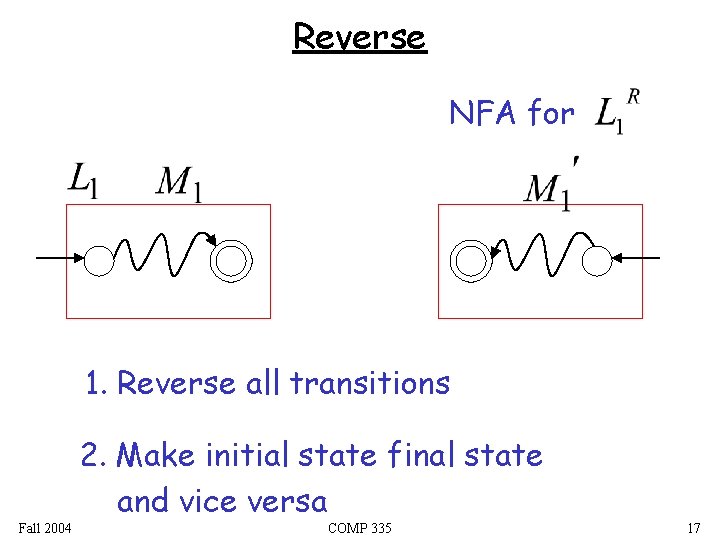 Reverse

NFA for $L_1^R$

$L_1$ $M_1$

$M_1'$

1. Reverse all transitions

2. Make initial state final state and vice versa

Fall 2004

COMP 335

17